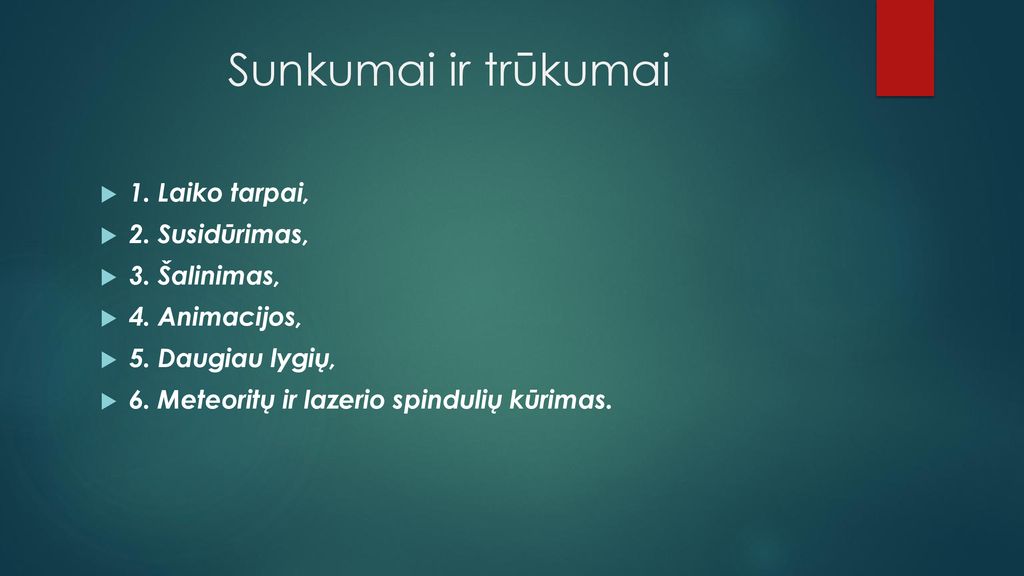 Sunkumai ir trūkumai

1. Laiko tarpai,
2. Susidūrimas,
3. Šalinimas,
4. Animacijos,
5. Daugiau lygių,
6. Meteoritų ir lazerio spindulių kūrimas.